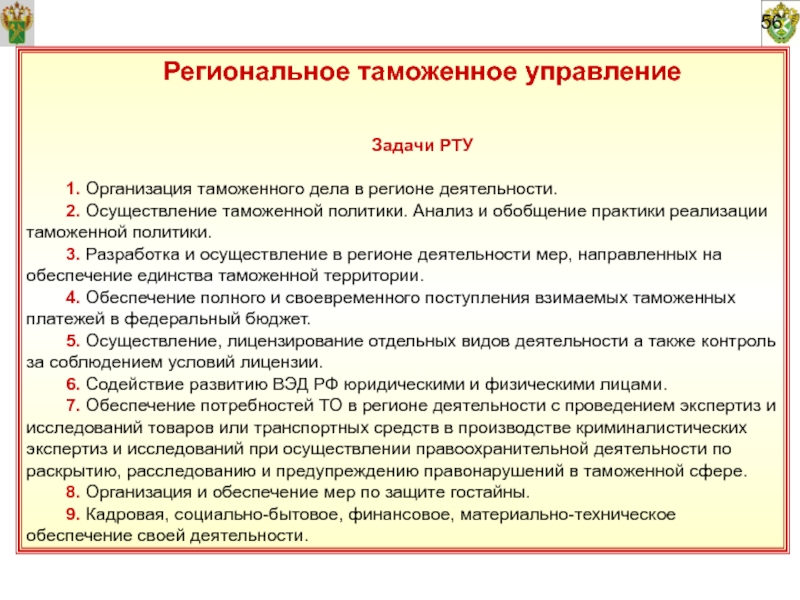 56

Региональное таможенное управление

Задачи РТУ

1. Организация таможенного дела в регионе деятельности.
2. Осуществление таможенной политики. Анализ и обобщение практики реализации таможенной политики.
3. Разработка и осуществление в регионе деятельности мер, направленных на обеспечение единства таможенной территории.
4. Обеспечение полного и своевременного поступления взимаемых таможенных платежей в федеральный бюджет.
5. Осуществление, лицензирование отдельных видов деятельности а также контроль за соблюдением условий лицензии.
6. Содействие развитию ВЭД РФ юридическими и физическими лицами.
7. Обеспечение потребностей ТО в регионе деятельности с проведением экспертиз и исследований товаров или транспортных средств в производстве криминалистических экспертиз и исследований при осуществлении правоохранительной деятельности по раскрытию, расследованию и предупреждению правонарушений в таможенной сфере.
8. Организация и обеспечение мер по защите гостайны.
9. Кадровая, социально-бытовое, финансовое, материально-техническое обеспечение своей деятельности.